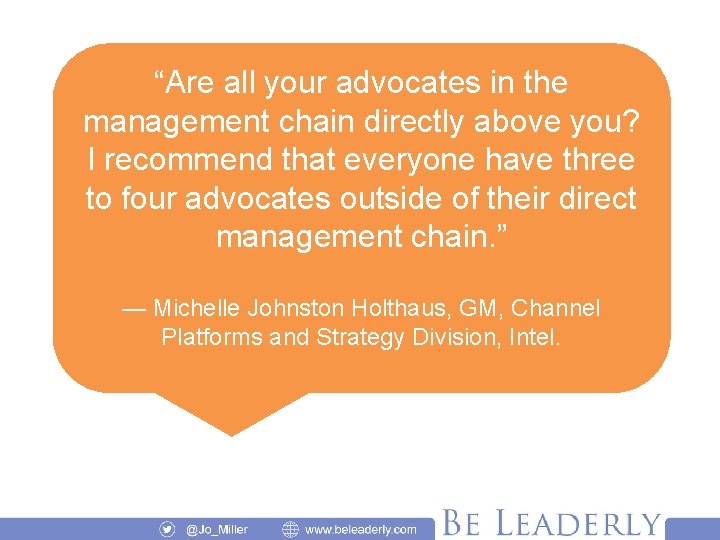 “Are all your advocates in the management chain directly above you? I recommend that everyone have three to four advocates outside of their direct management chain.”

— Michelle Johnston Holthaus, GM, Channel Platforms and Strategy Division, Intel.

@Jo_Miller www.beleaderly.com BE LEADERLY